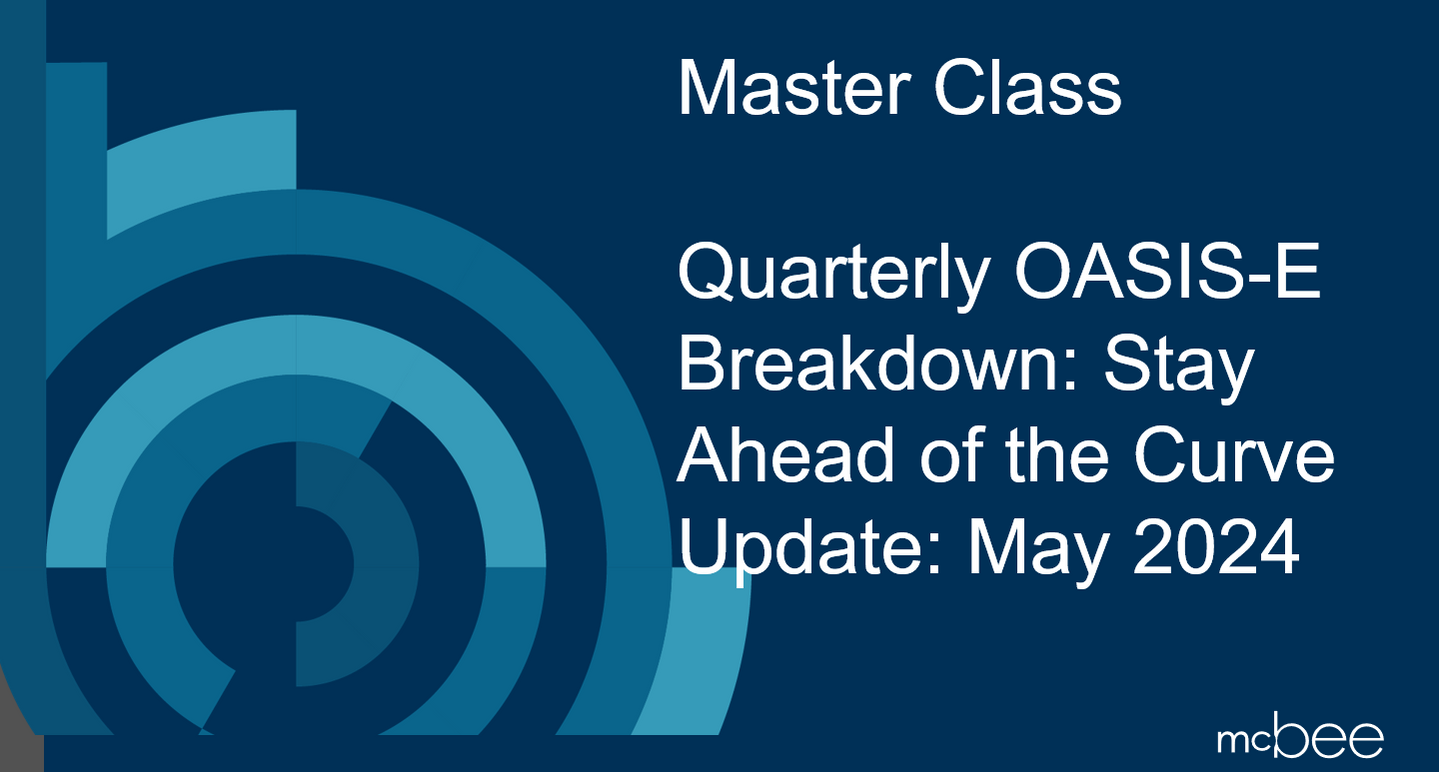 Master Class

Quarterly OASIS-E Breakdown: Stay Ahead of the Curve Update: May 2024

mcbee